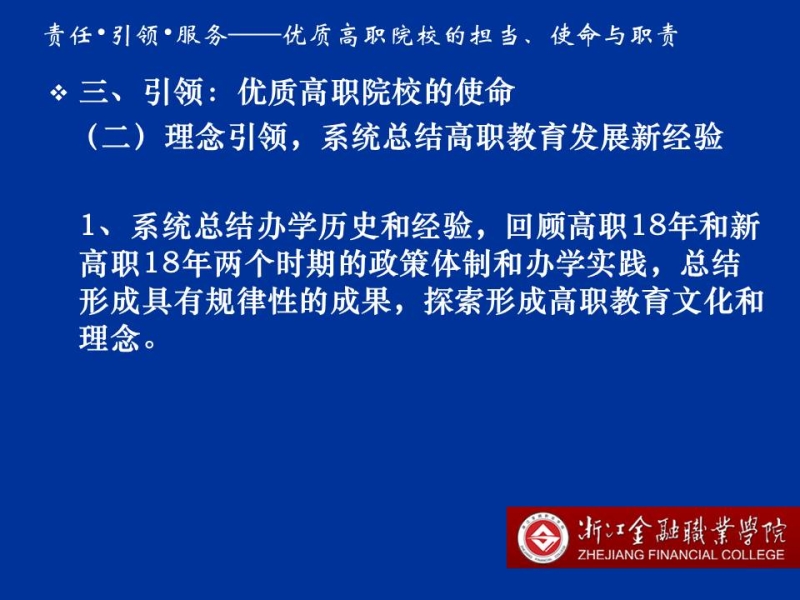 责任•引领•服务——优质高职院校的担当、使命与职责

❖ 三、引领：优质高职院校的使命

（二）理念引领，系统总结高职教育发展新经验

1、系统总结办学历史和经验，回顾高职18年和新高职18年两个时期的政策体制和办学实践，总结形成具有规律性的成果，探索形成高职教育文化和理念。

浙江金融職業學院
ZHEJIANG FINANCIAL COLLEGE